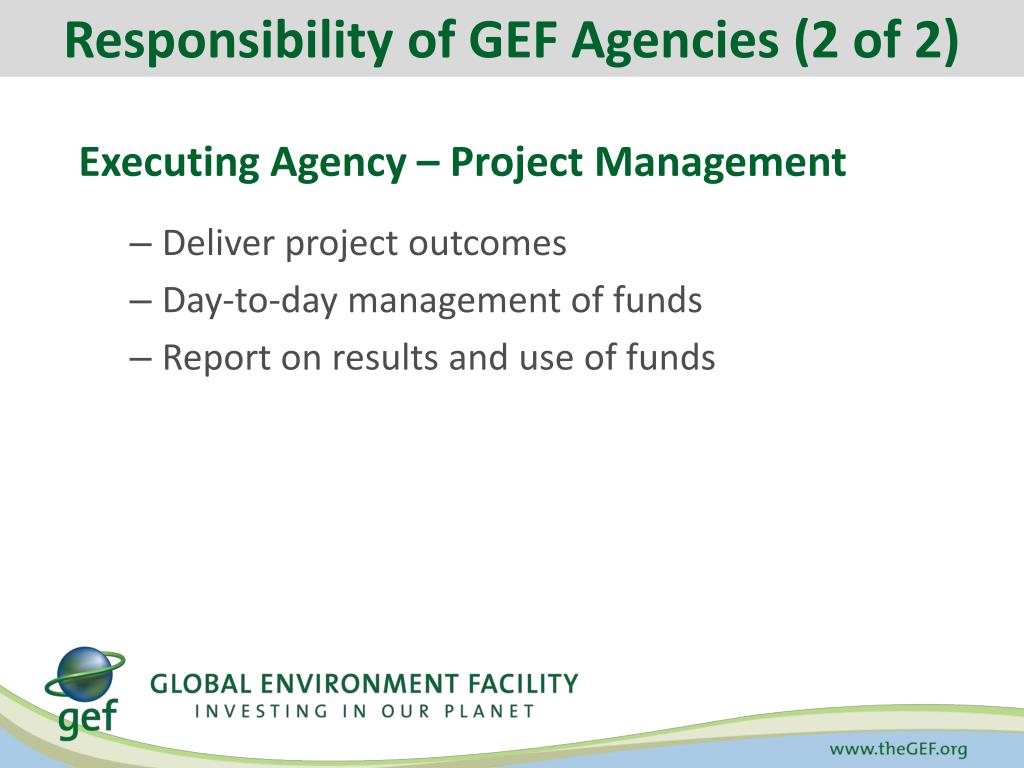 Responsibility of GEF Agencies (2 of 2)

Executing Agency – Project Management

– Deliver project outcomes
– Day-to-day management of funds
– Report on results and use of funds

gef

GLOBAL ENVIRONMENT FACILITY
INVESTING IN OUR PLANET

www.theGEF.org